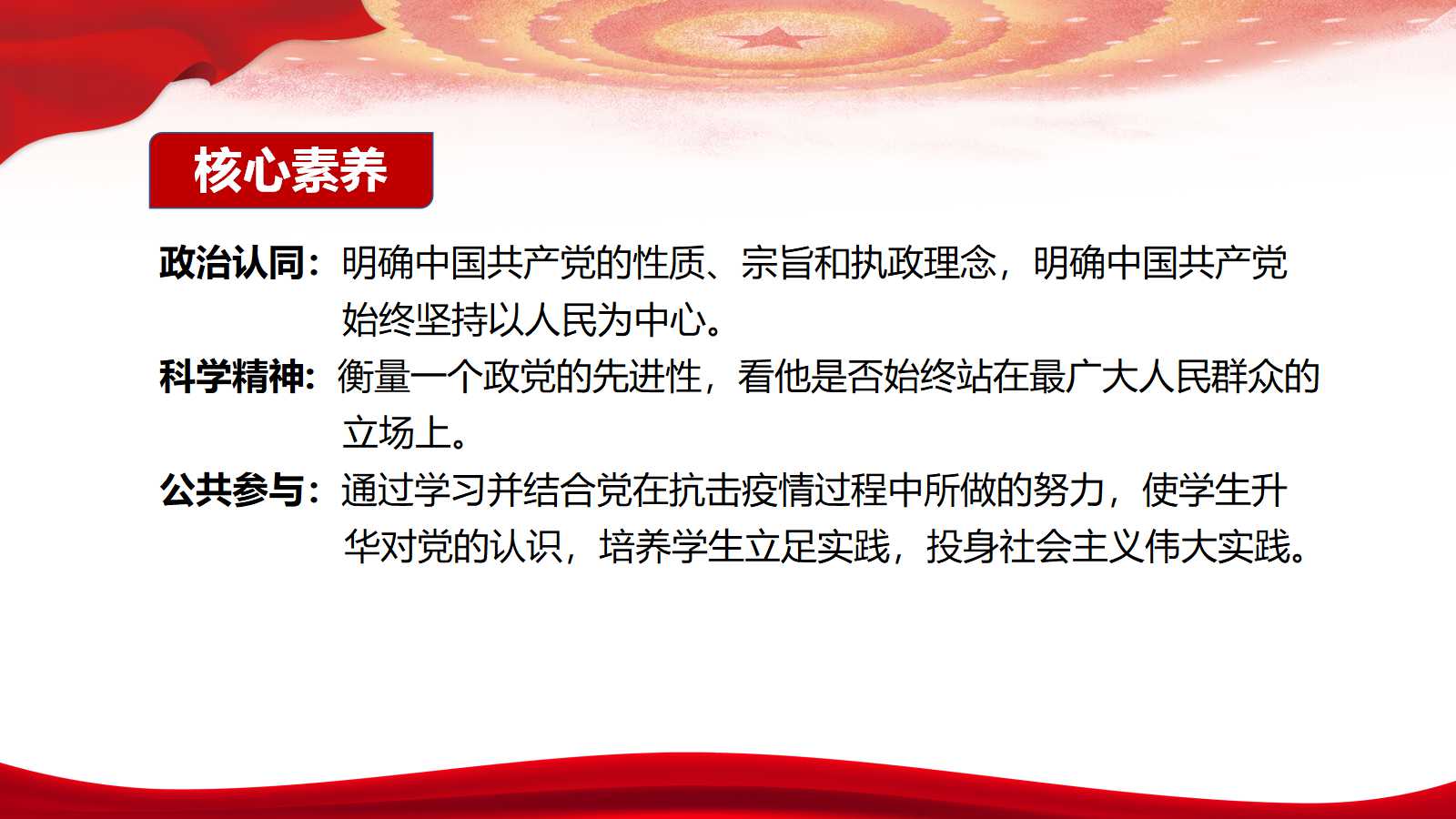 核心素养

政治认同：明确中国共产党的性质、宗旨和执政理念，明确中国共产党始终坚持以人民为中心。

科学精神：衡量一个政党的先进性，看他是否始终站在最广大人民群众的立场上。

公共参与：通过学习并结合党在抗击疫情过程中所做的努力，使学生升华对党的认识，培养学生立足实践，投身社会主义伟大实践。